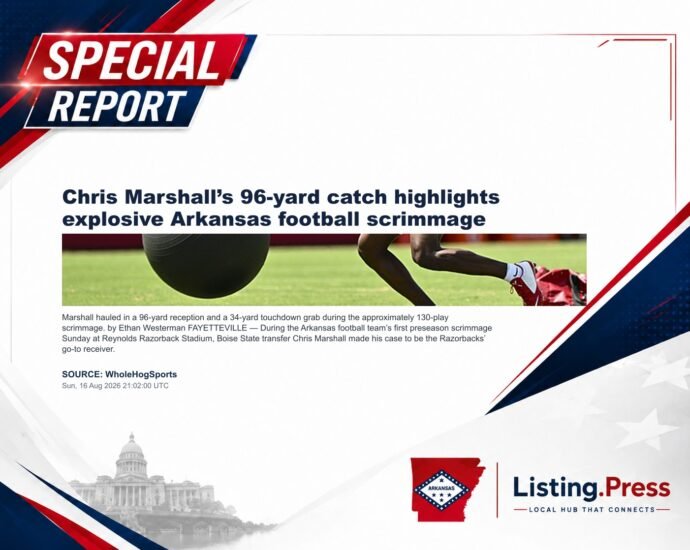 SPECIAL
REPORT

Chris Marshall's 96-yard catch highlights explosive Arkansas football scrimmage

Marshall hauled in a 96-yard reception and a 34-yard touchdown grab during the approximately 130-play scrimmage. by Ethan Westerman FAYETTEVILLE — During the Arkansas football team's first preseason scrimmage Sunday at Reynolds Razorback Stadium, Boise State transfer Chris Marshall made his case to be the Razorbacks' go-to receiver.

SOURCE: WholeHogSports
Sun, 16 Aug 2026 21:02:00 UTC

ARKANSAS

Listing.Press
LOCAL HUB THAT CONNECTS